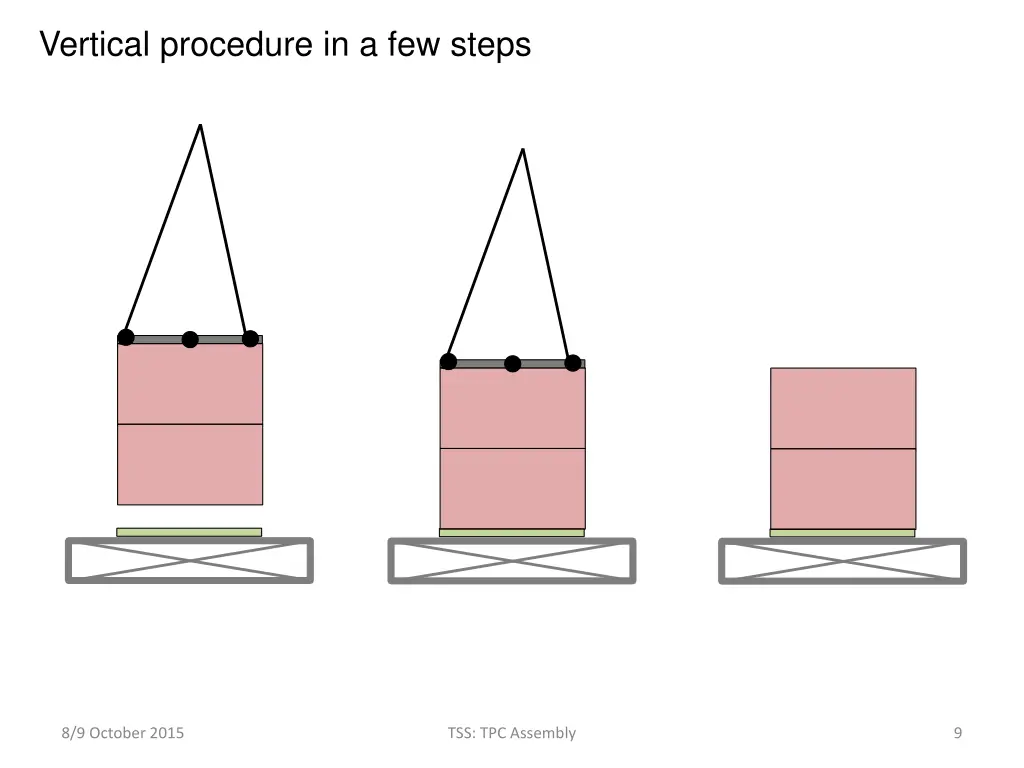 Vertical procedure in a few steps

8/9 October 2015

TSS: TPC Assembly

9